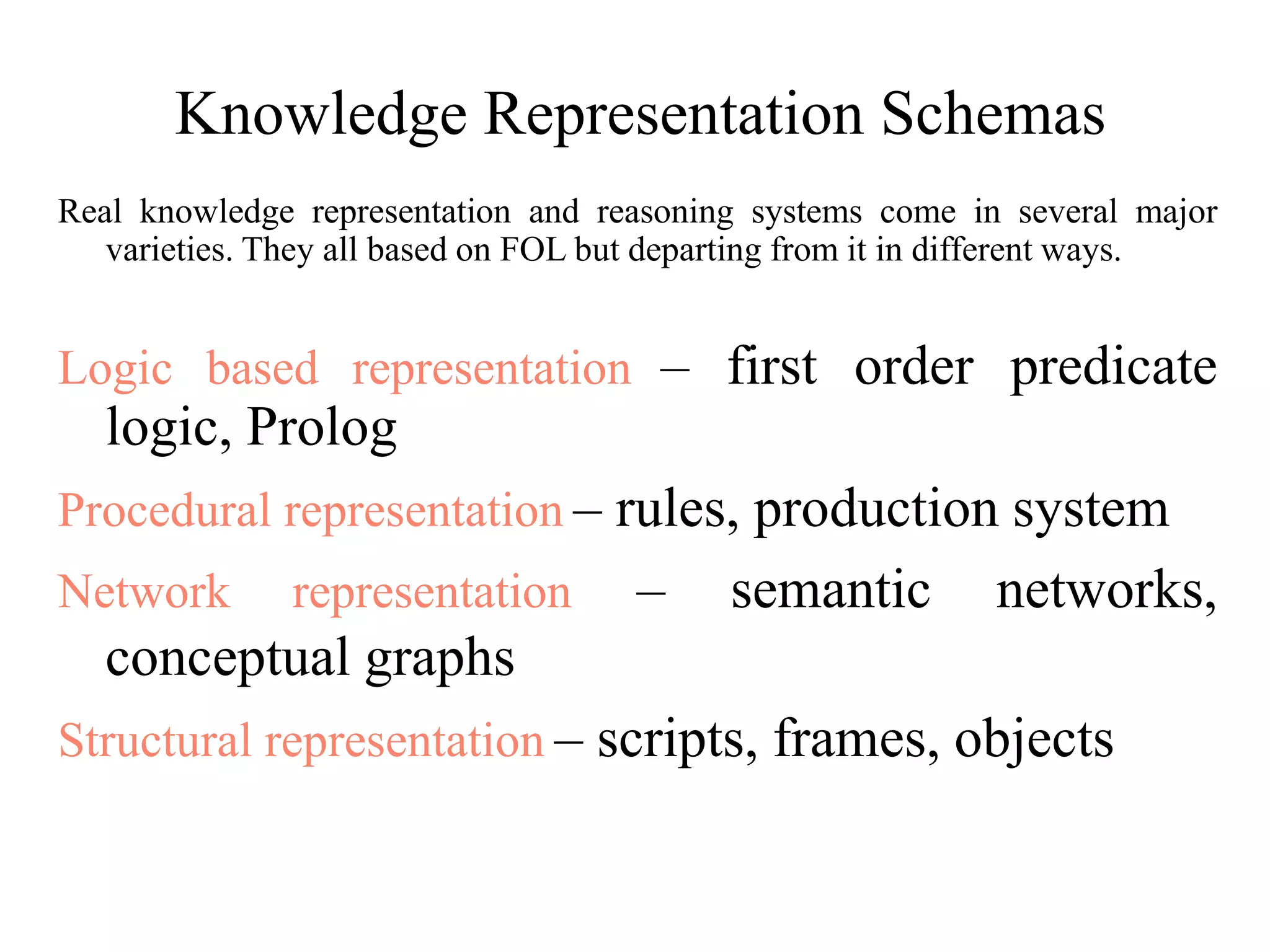 Knowledge Representation Schemas

Real knowledge representation and reasoning systems come in several major varieties. They all based on FOL but departing from it in different ways.

Logic based representation – first order predicate logic, Prolog

Procedural representation – rules, production system

Network representation – semantic networks, conceptual graphs

Structural representation – scripts, frames, objects